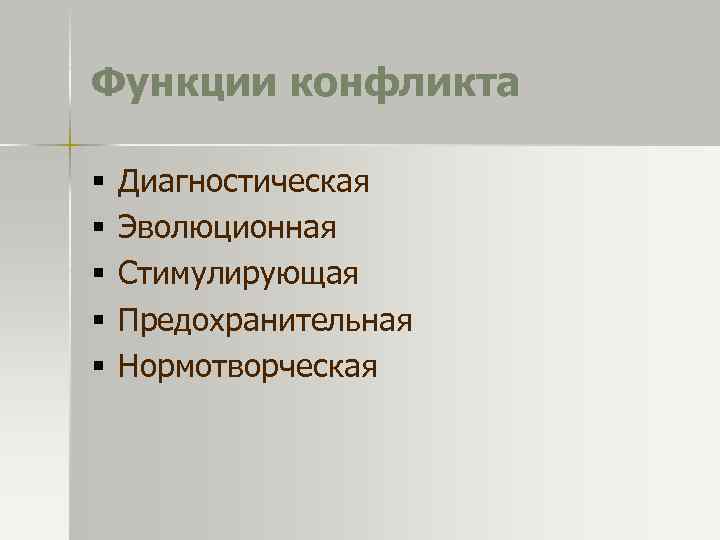 Функции конфликта

▪ Диагностическая
▪ Эволюционная
▪ Стимулирующая
▪ Предохранительная
▪ Нормотворческая